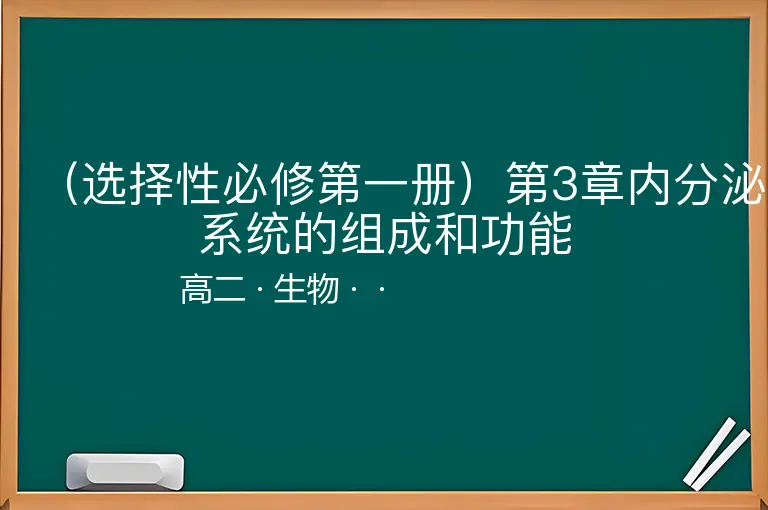 （选择性必修第一册）第3章内分泌系统的组成和功能

高二 · 生物 · ·